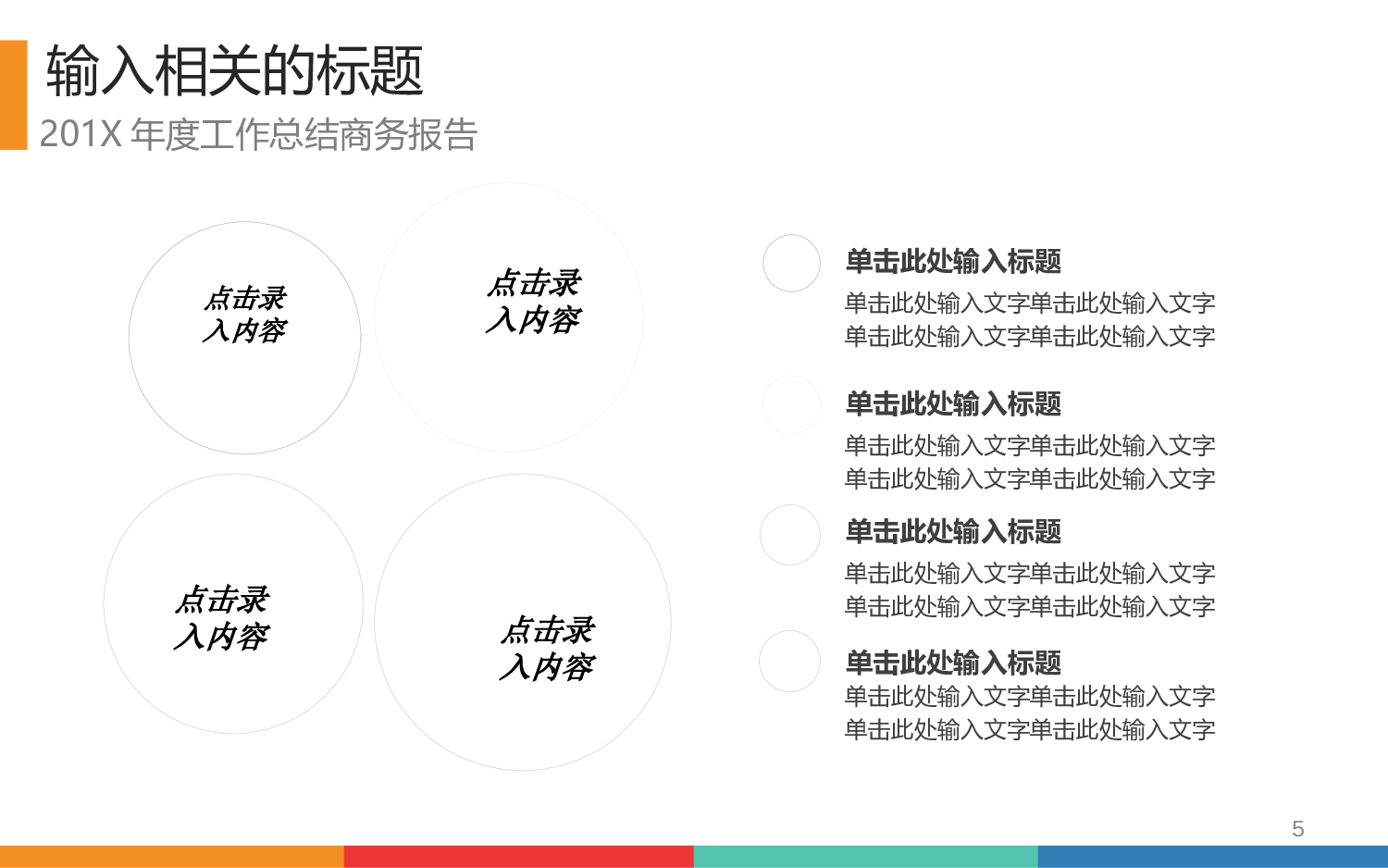 输入相关的标题
201X 年度工作总结商务报告

点击录入内容

点击录入内容

点击录入内容

点击录入内容

单击此处输入标题
单击此处输入文字单击此处输入文字单击此处输入文字单击此处输入文字

单击此处输入标题
单击此处输入文字单击此处输入文字单击此处输入文字单击此处输入文字

单击此处输入标题
单击此处输入文字单击此处输入文字单击此处输入文字单击此处输入文字

单击此处输入标题
单击此处输入文字单击此处输入文字单击此处输入文字单击此处输入文字

5